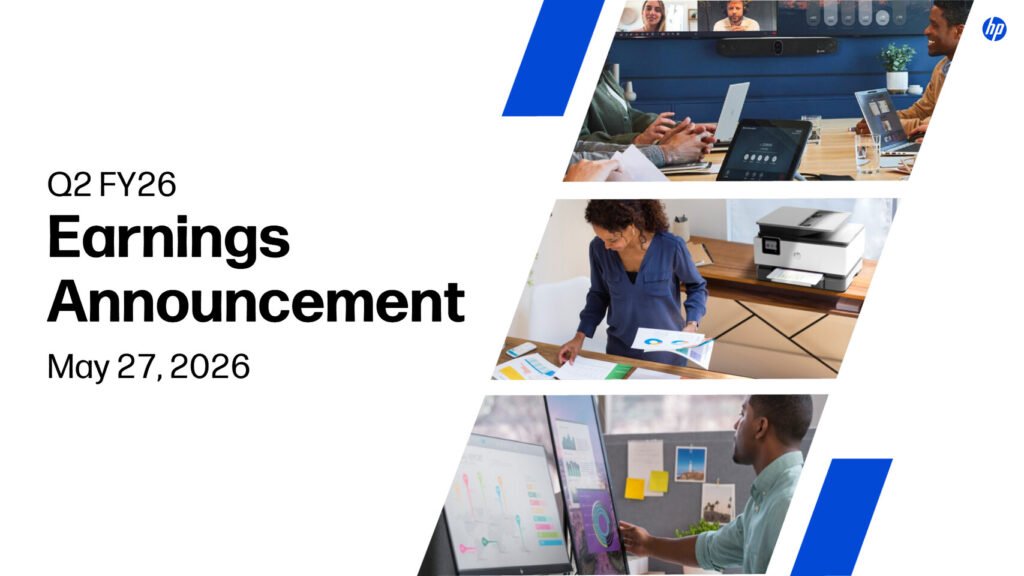 Q2 FY26

Earnings Announcement

May 27, 2026

hp